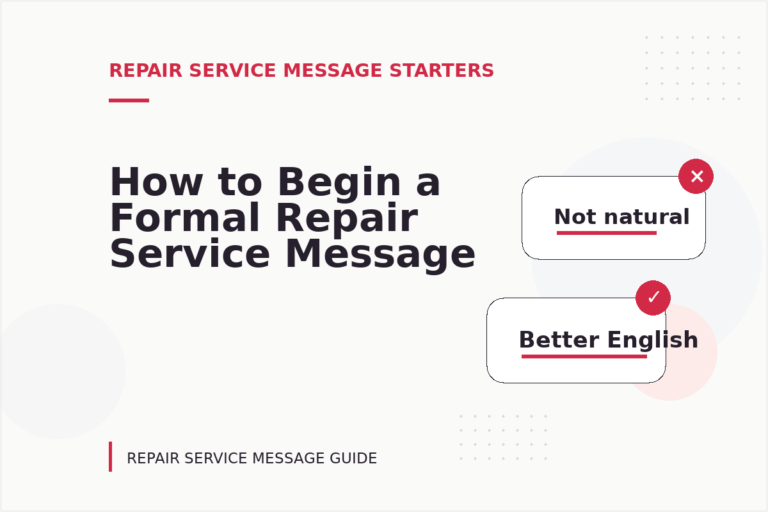 REPAIR SERVICE MESSAGE STARTERS

How to Begin a Formal Repair Service Message

Not natural

Better English

REPAIR SERVICE MESSAGE GUIDE